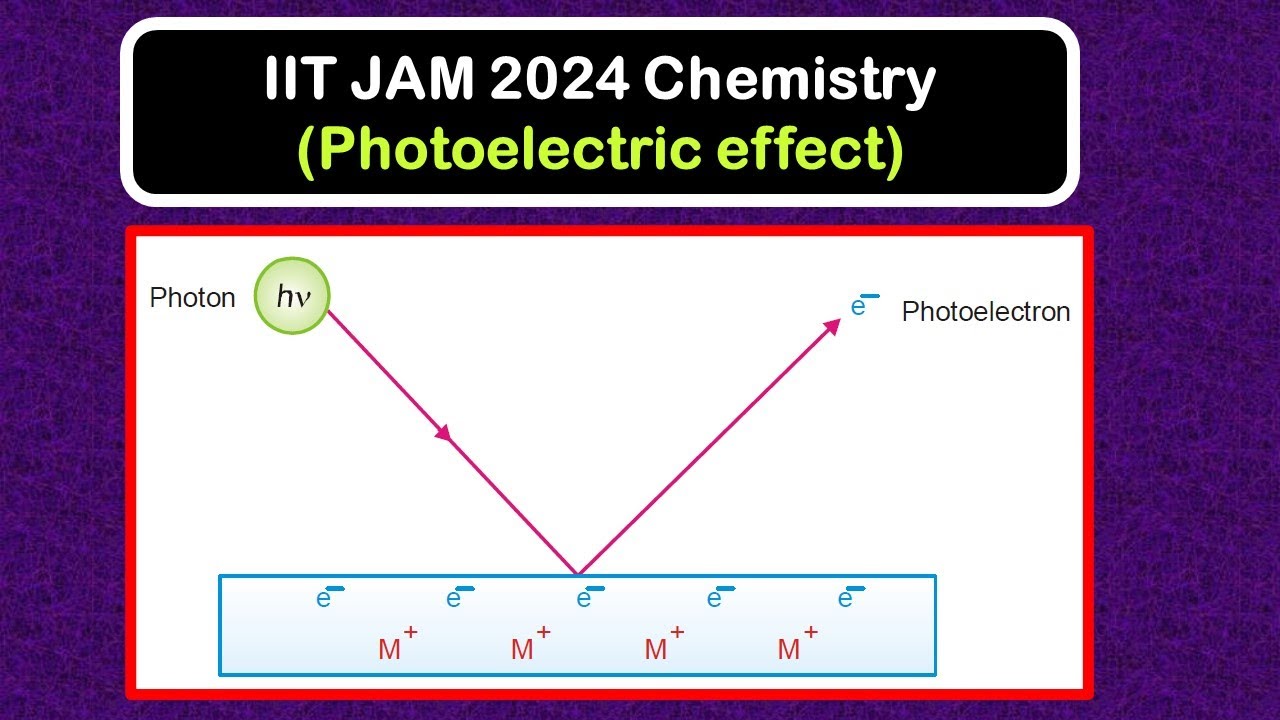 IIT JAM 2024 Chemistry
(Photoelectric effect)

Photon $h\nu$

$e^-$ Photoelectron

$e^-$ $e^-$ $e^-$ $e^-$ $e^-$

$M^+$ $M^+$ $M^+$ $M^+$